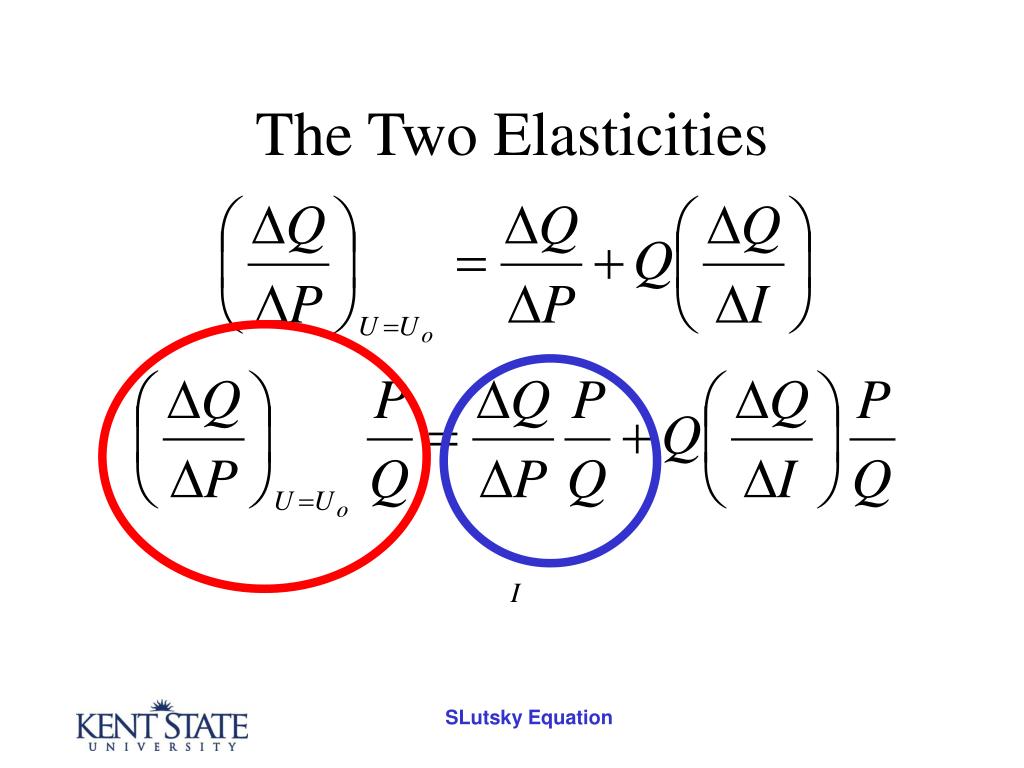 The Two Elasticities

$\left(\frac{\Delta Q}{\Delta P}\right)_{U=U_o} = \frac{\Delta Q}{\Delta P} + Q\left(\frac{\Delta Q}{\Delta I}\right)$

$\left(\frac{\Delta Q}{\Delta P}\right)_{U=U_o} \frac{P}{Q} = \frac{\Delta Q}{\Delta P}\frac{P}{Q} + Q\left(\frac{\Delta Q}{\Delta I}\right)\frac{P}{Q}$

$I$

KENT STATE
UNIVERSITY

SLutsky Equation